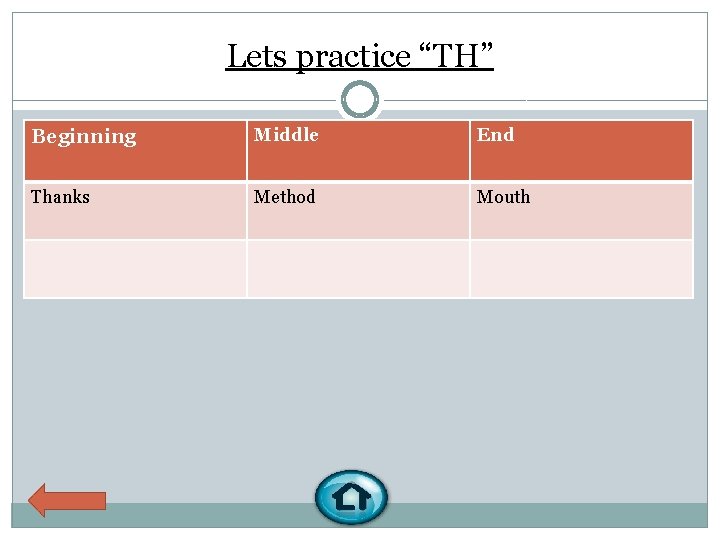 Lets practice “TH”

| Beginning | Middle | End |
|---|---|---|
| Thanks | Method | Mouth |
| | | |